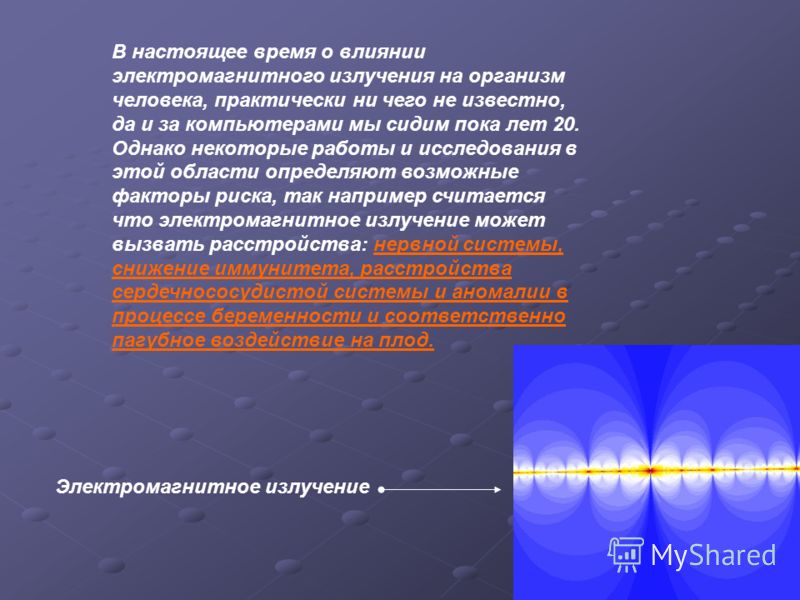 В настоящее время о влиянии электромагнитного излучения на организм человека, практически ни чего не известно, да и за компьютерами мы сидим пока лет 20. Однако некоторые работы и исследования в этой области определяют возможные факторы риска, так например считается что электромагнитное излучение может вызвать расстройства: нервной системы, снижение иммунитета, расстройства сердечнососудистой системы и аномалии в процессе беременности и соответственно пагубное воздействие на плод.

Электромагнитное излучение

MyShared